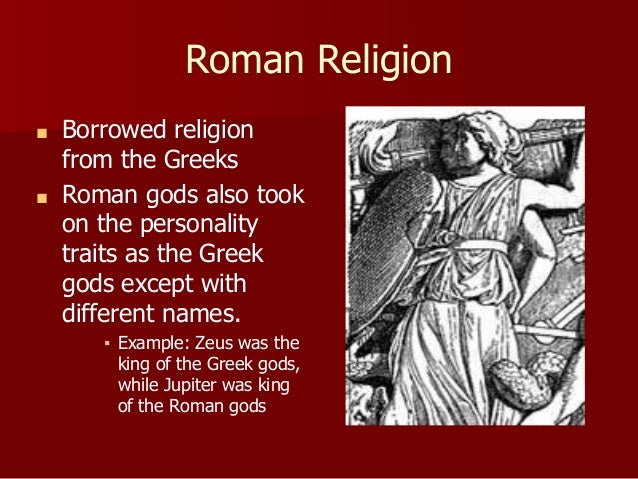 Roman Religion

- Borrowed religion from the Greeks
- Roman gods also took on the personality traits as the Greek gods except with different names.
  - Example: Zeus was the king of the Greek gods, while Jupiter was king of the Roman gods